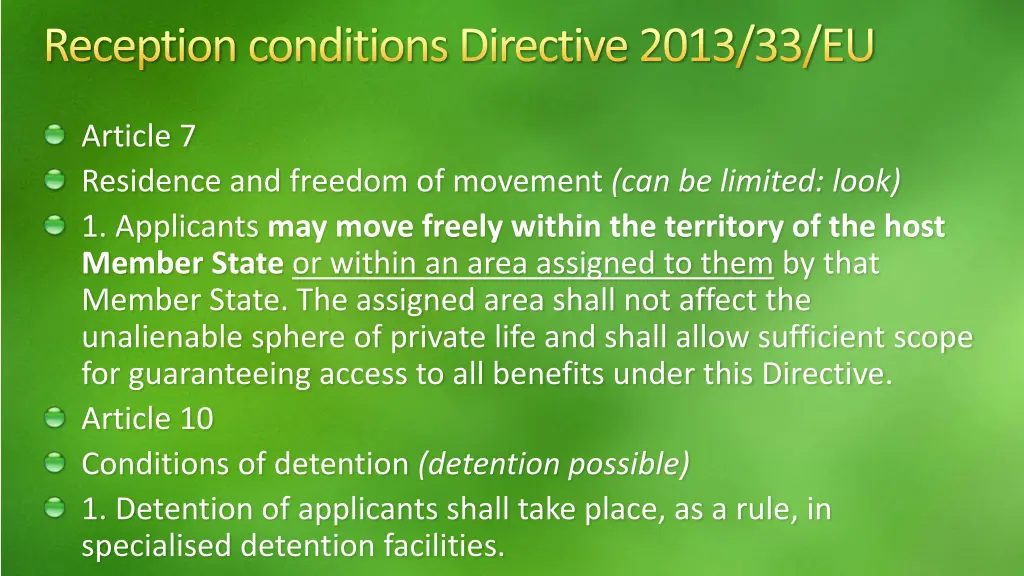 Reception conditions Directive 2013/33/EU

Article 7

Residence and freedom of movement (can be limited: look)

1. Applicants may move freely within the territory of the host Member State or within an area assigned to them by that Member State. The assigned area shall not affect the unalienable sphere of private life and shall allow sufficient scope for guaranteeing access to all benefits under this Directive.

Article 10

Conditions of detention (detention possible)

1. Detention of applicants shall take place, as a rule, in specialised detention facilities.